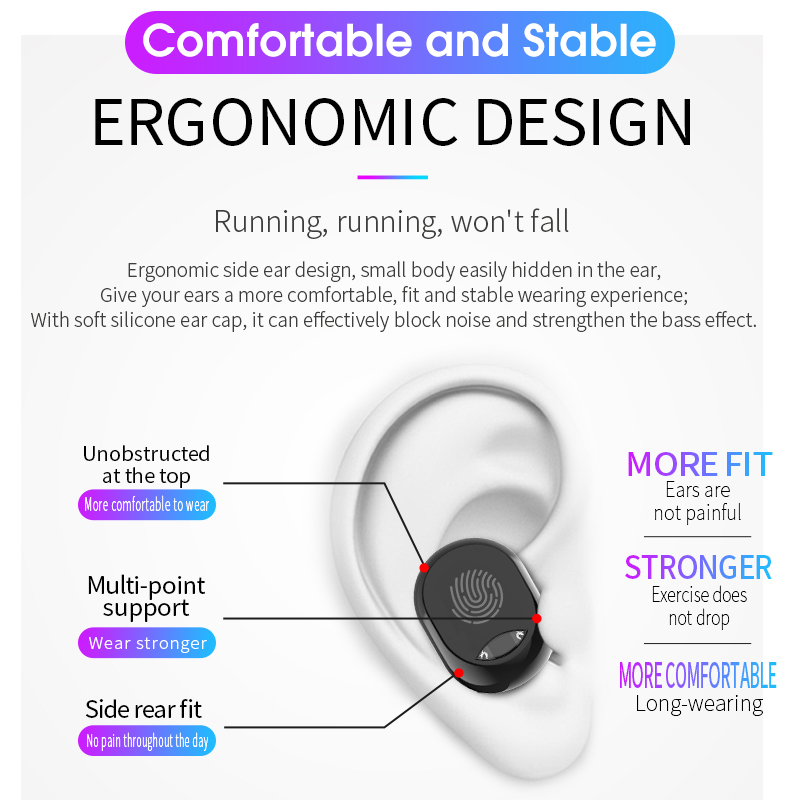 Comfortable and Stable

ERGONOMIC DESIGN

Running, running, won't fall

Ergonomic side ear design, small body easily hidden in the ear,
Give your ears a more comfortable, fit and stable wearing experience;
With soft silicone ear cap, it can effectively block noise and strengthen the bass effect.

Unobstructed at the top
More comfortable to wear

Multi-point support
Wear stronger

Side rear fit
No pain throughout the day

MORE FIT
Ears are not painful

STRONGER
Exercise does not drop

MORE COMFORTABLE
Long-wearing